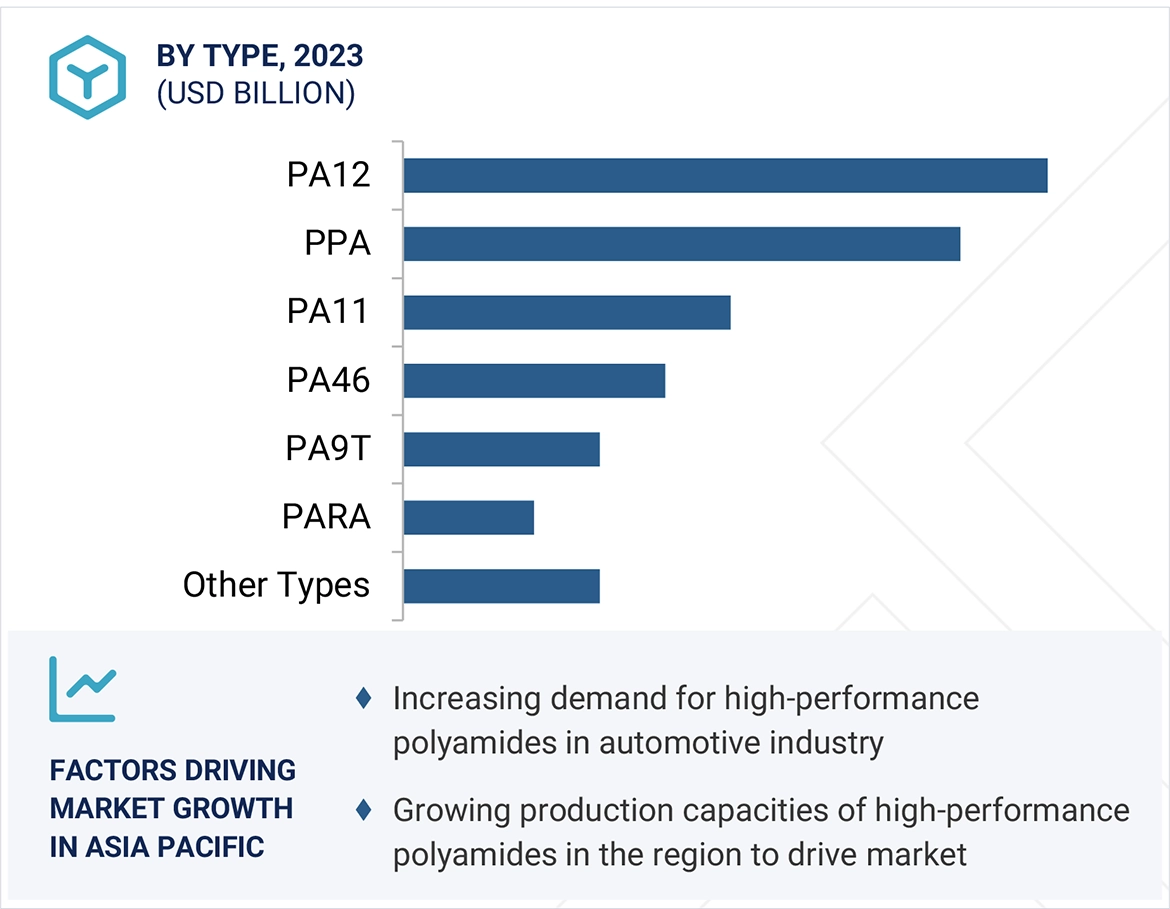 BY TYPE, 2023
(USD BILLION)

PA12
PPA
PA11
PA46
PA9T
PARA
Other Types

FACTORS DRIVING MARKET GROWTH IN ASIA PACIFIC

♦ Increasing demand for high-performance polyamides in automotive industry

♦ Growing production capacities of high-performance polyamides in the region to drive market